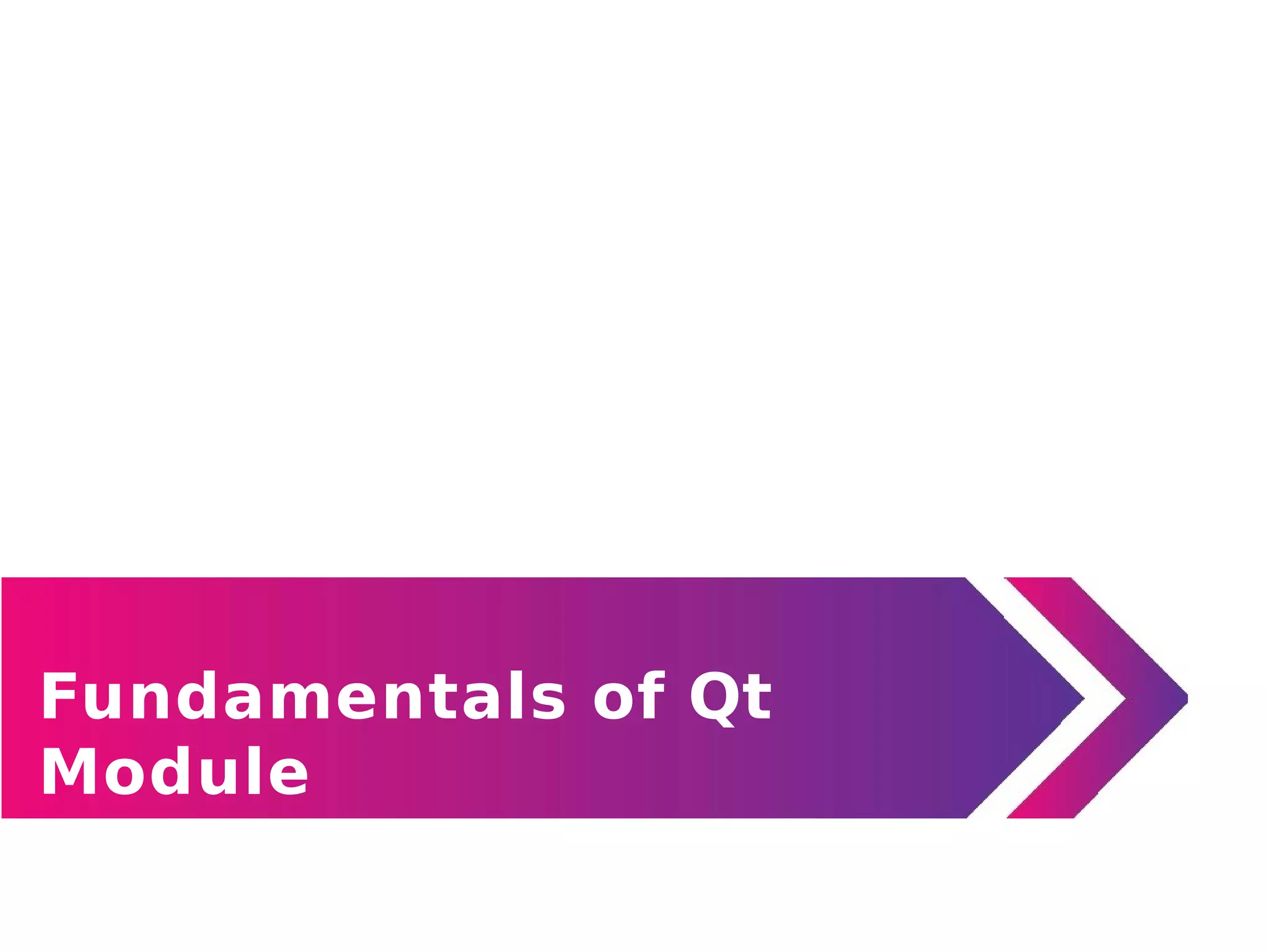 Fundamentals of Qt Module